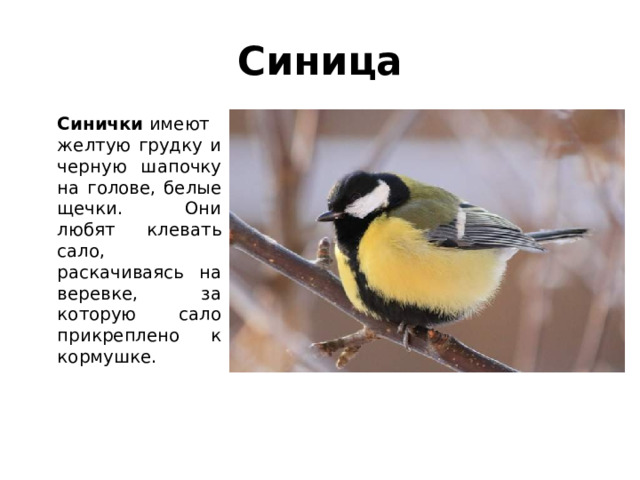 Синица

Синички имеют желтую грудку и черную шапочку на голове, белые щечки. Они любят клевать сало, раскачиваясь на веревке, за которую сало прикреплено к кормушке.